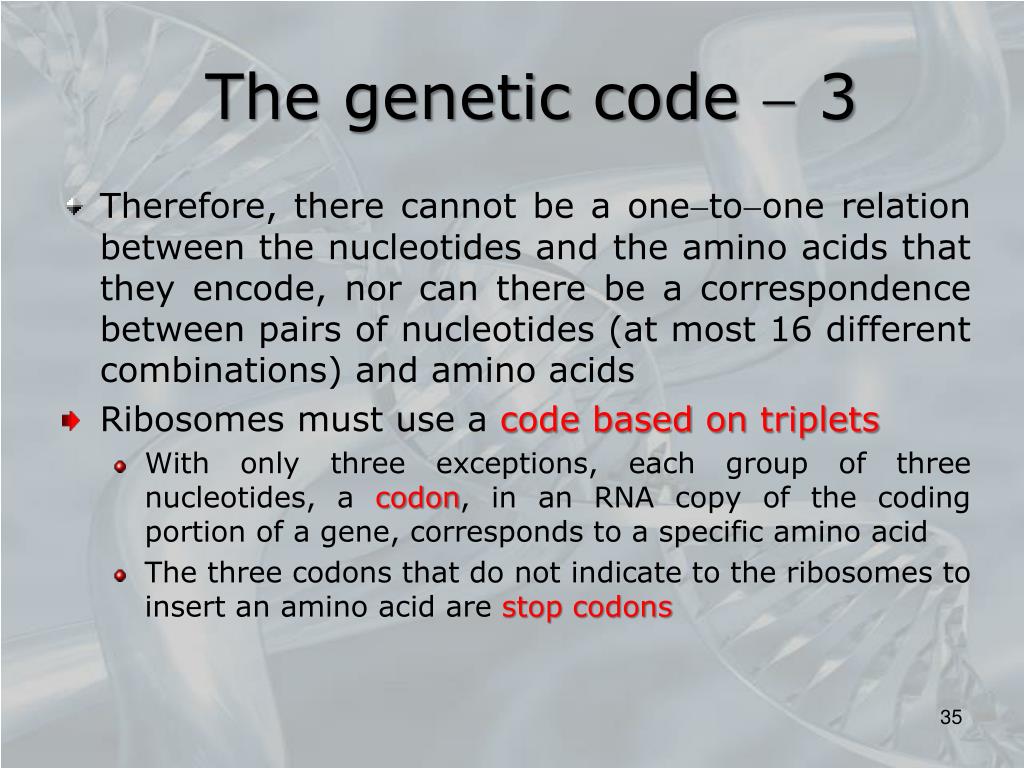 The genetic code – 3

Therefore, there cannot be a one–to–one relation between the nucleotides and the amino acids that they encode, nor can there be a correspondence between pairs of nucleotides (at most 16 different combinations) and amino acids

Ribosomes must use a code based on triplets

With only three exceptions, each group of three nucleotides, a codon, in an RNA copy of the coding portion of a gene, corresponds to a specific amino acid

The three codons that do not indicate to the ribosomes to insert an amino acid are stop codons

35